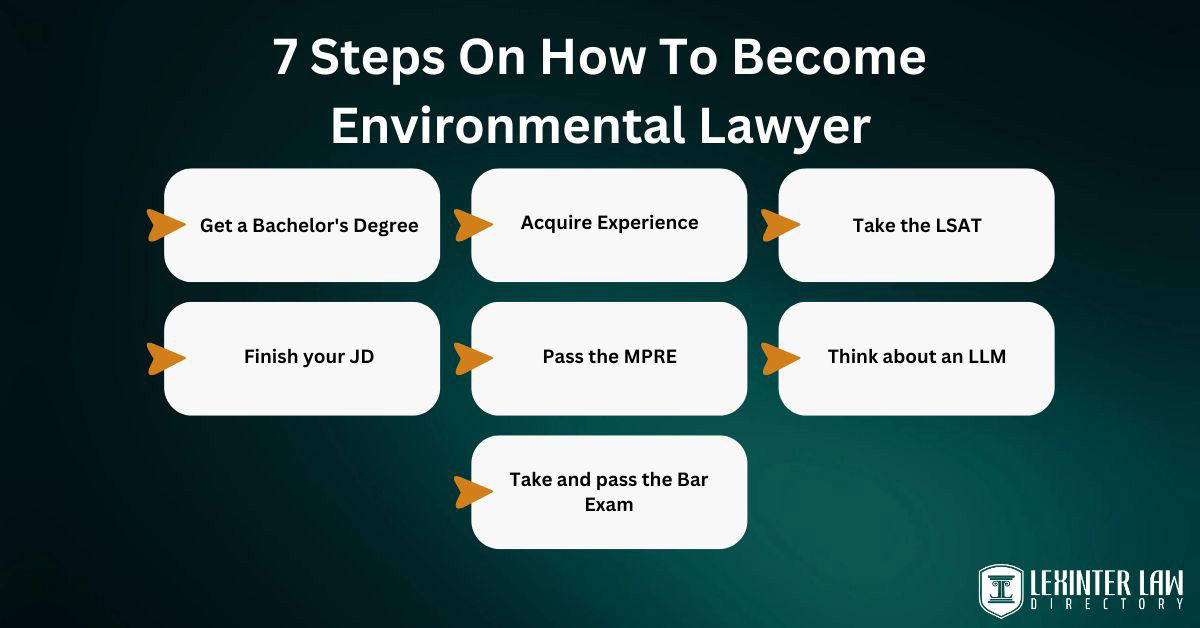 7 Steps On How To Become Environmental Lawyer

Get a Bachelor's Degree

Acquire Experience

Take the LSAT

Finish your JD

Pass the MPRE

Think about an LLM

Take and pass the Bar Exam

LEXINTER LAW
DIRECTORY